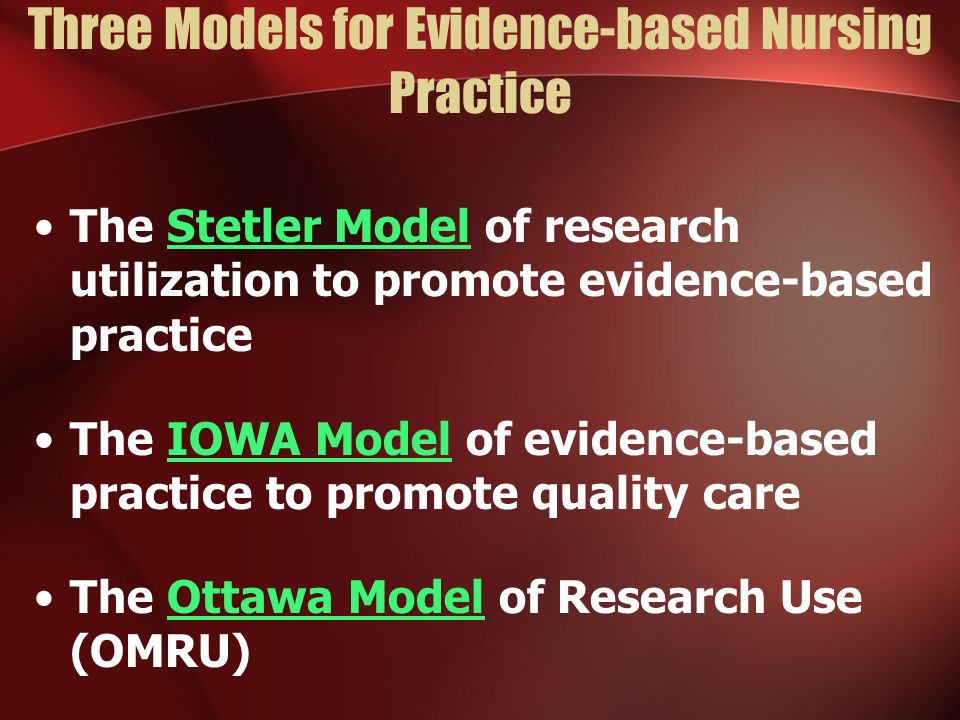 Three Models for Evidence-based Nursing Practice

• The Stetler Model of research utilization to promote evidence-based practice

• The IOWA Model of evidence-based practice to promote quality care

• The Ottawa Model of Research Use (OMRU)